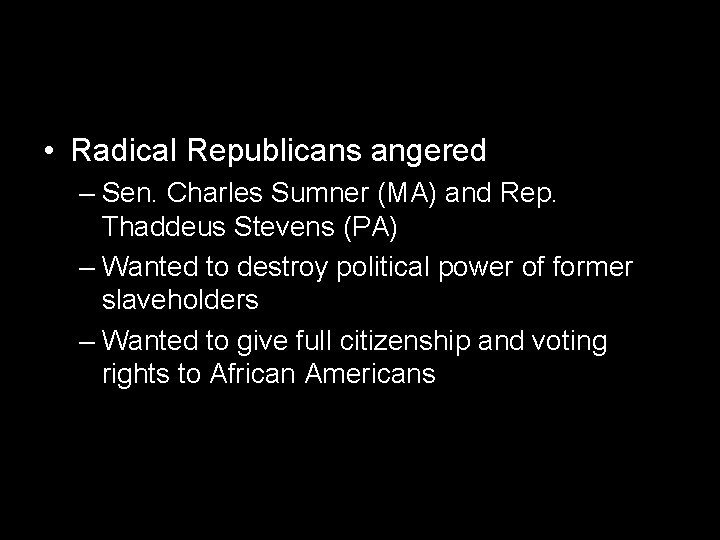 • Radical Republicans angered
– Sen. Charles Sumner (MA) and Rep. Thaddeus Stevens (PA)
– Wanted to destroy political power of former slaveholders
– Wanted to give full citizenship and voting rights to African Americans